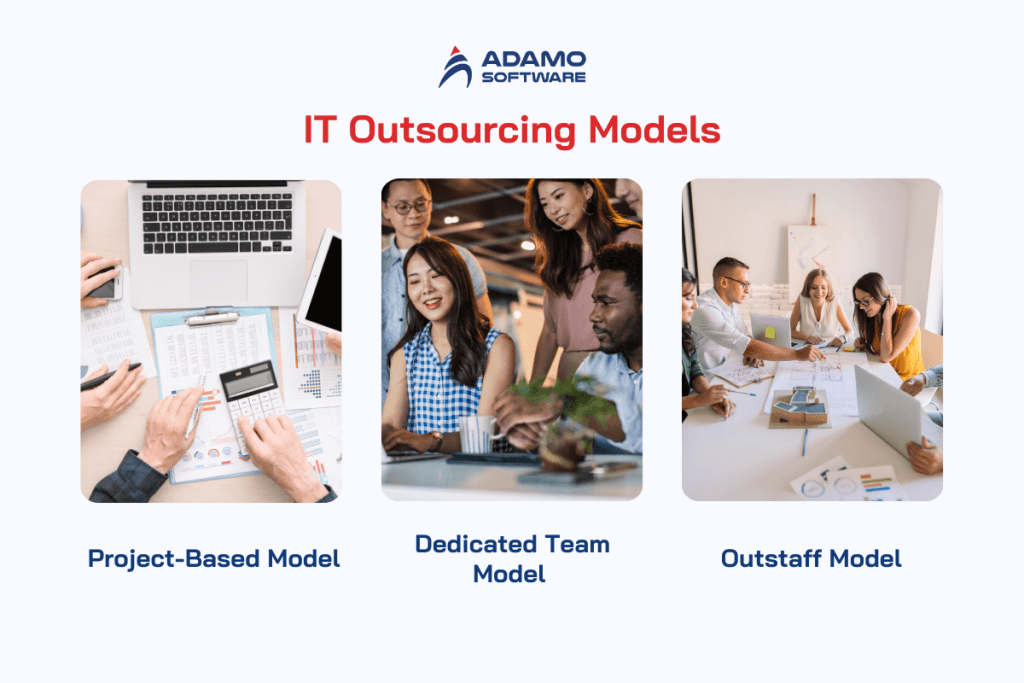 ADAMO SOFTWARE

IT Outsourcing Models

Project-Based Model

Dedicated Team Model

Outstaff Model